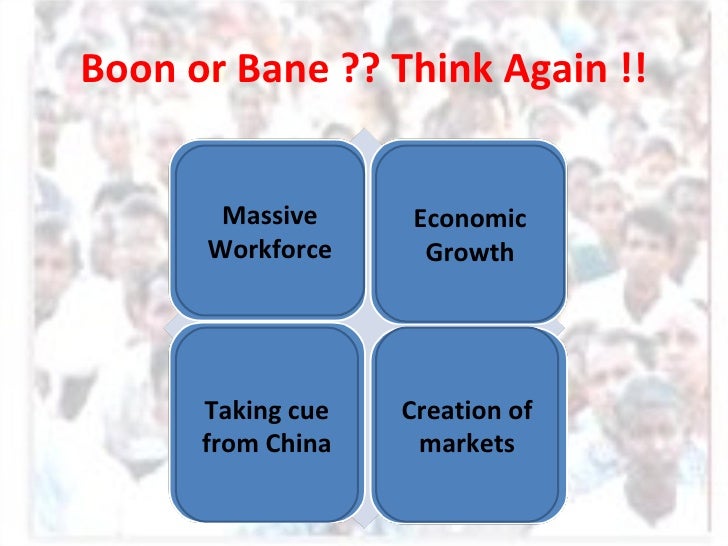 Boon or Bane ?? Think Again !!

Massive Workforce

Economic Growth

Taking cue from China

Creation of markets